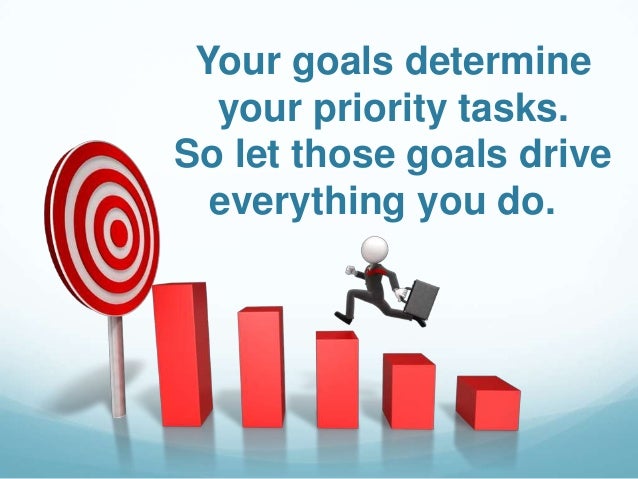 Your goals determine your priority tasks. So let those goals drive everything you do.